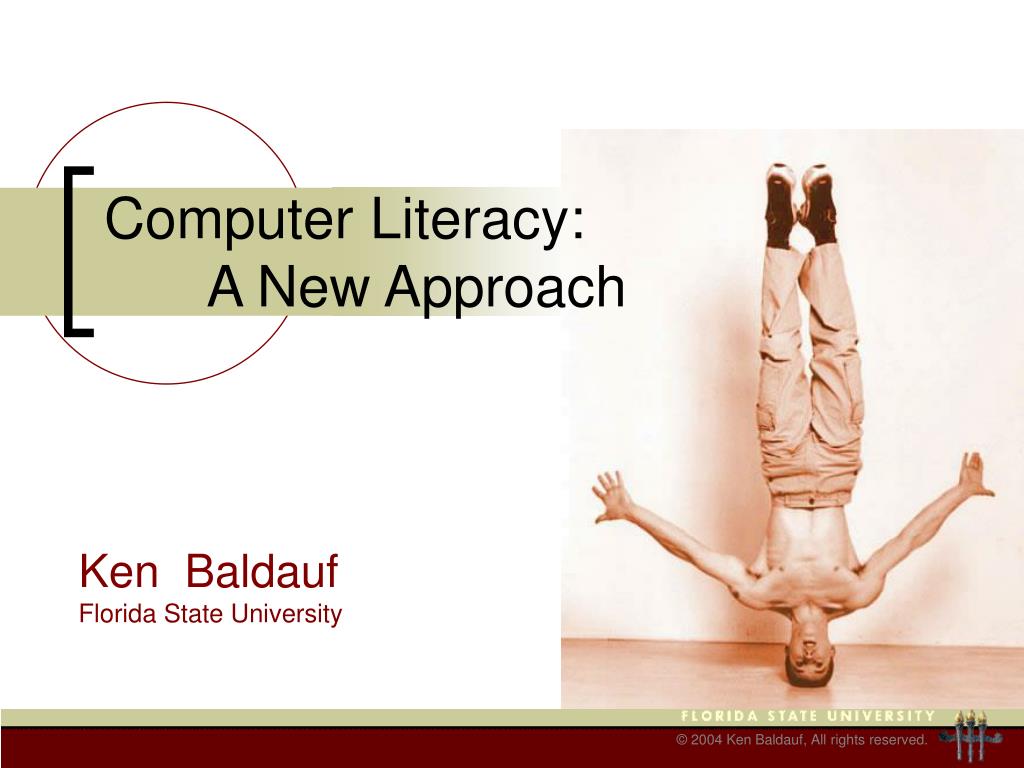 Computer Literacy:
A New Approach

Ken Baldauf
Florida State University

FLORIDA STATE UNIVERSITY

© 2004 Ken Baldauf, All rights reserved.